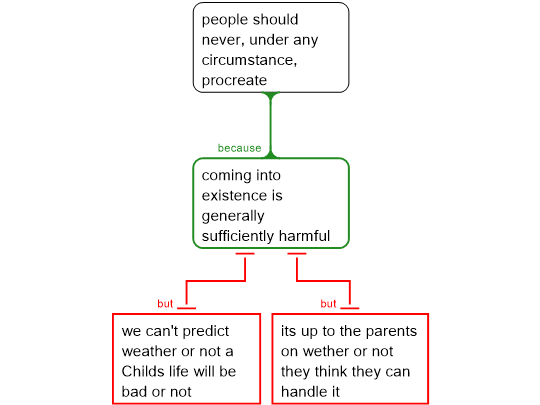 people should never, under any circumstance, procreate

because

coming into existence is generally sufficiently harmful

but

we can't predict weather or not a Childs life will be bad or not

but

its up to the parents on wether or not they think they can handle it